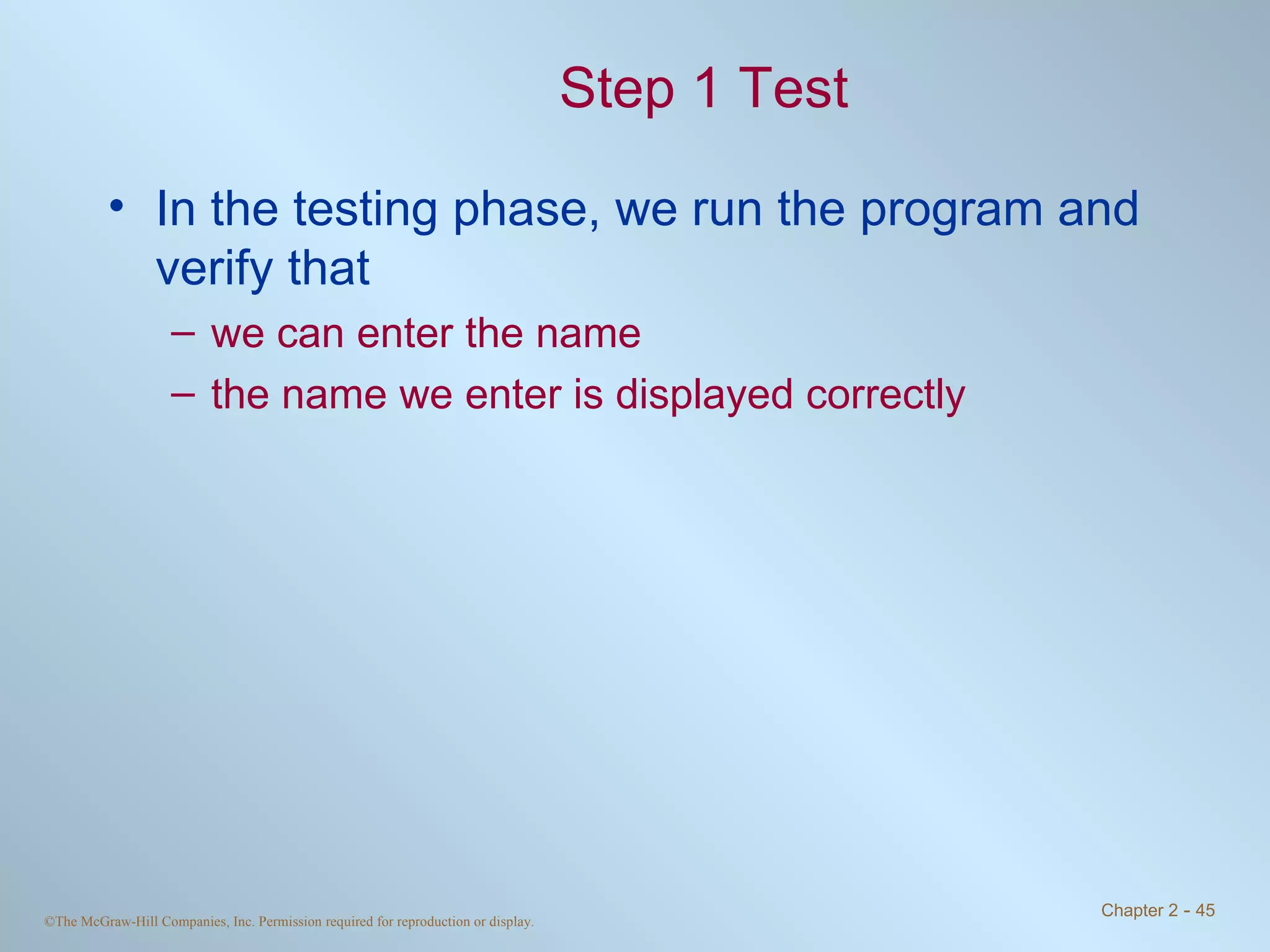 Step 1 Test

• In the testing phase, we run the program and verify that

– we can enter the name

– the name we enter is displayed correctly

©The McGraw-Hill Companies, Inc. Permission required for reproduction or display.

Chapter 2 - 45